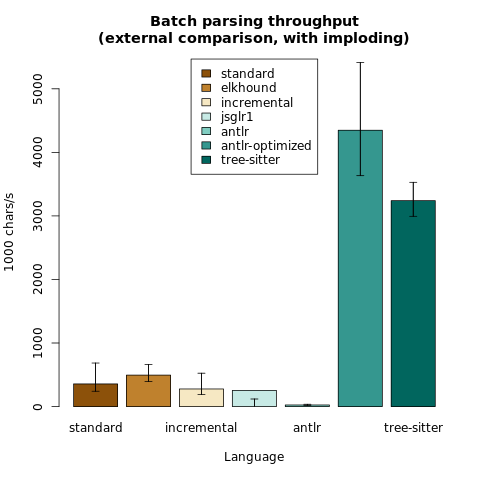 Batch parsing throughput
(external comparison, with imploding)

standard
elkhound
incremental
jsglr1
antlr
antlr-optimized
tree-sitter

1000 chars/s

0
1000
2000
3000
4000
5000

standard
incremental
antlr
tree-sitter

Language